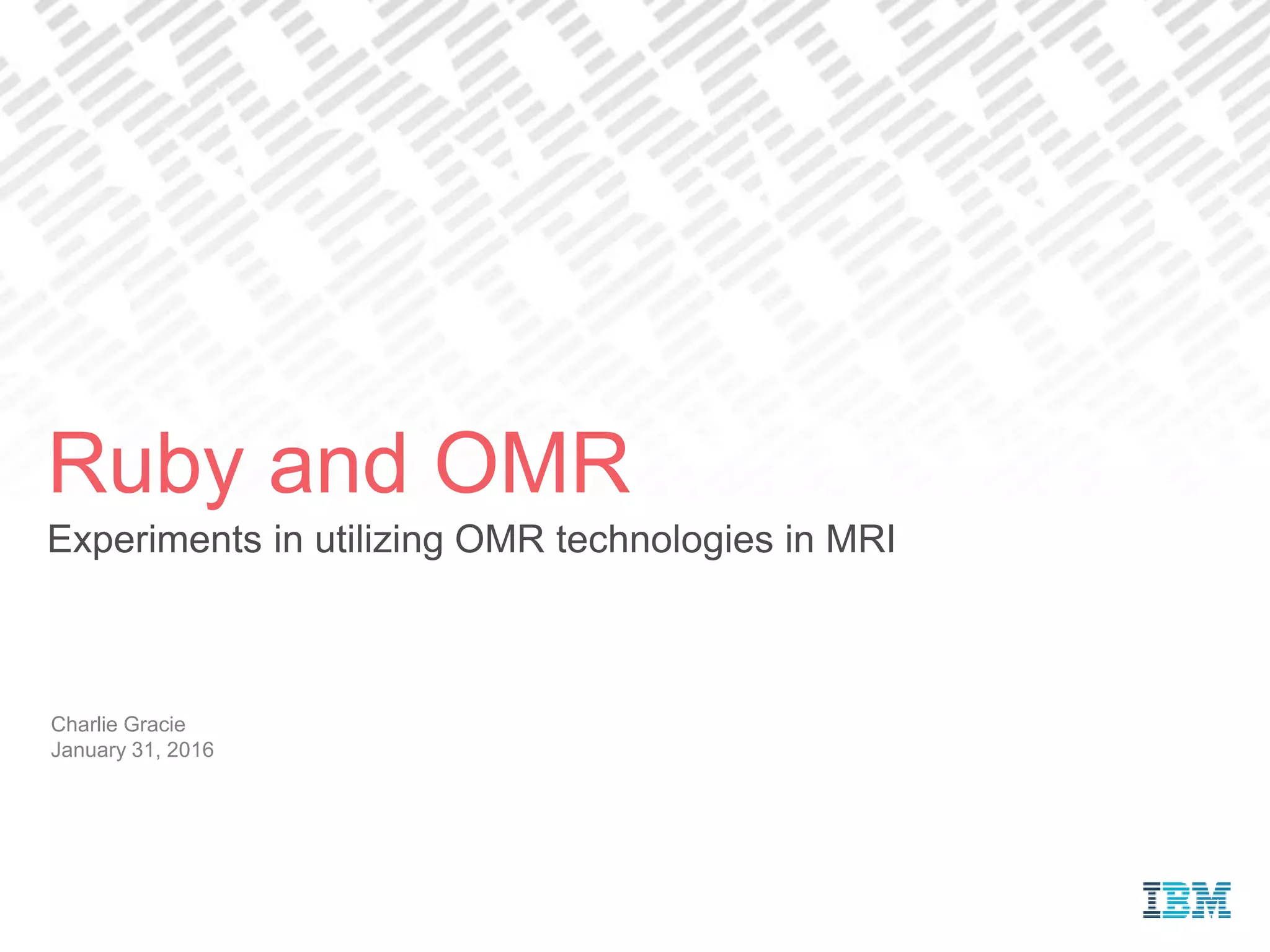 Ruby and OMR

Experiments in utilizing OMR technologies in MRI

Charlie Gracie
January 31, 2016

IBM